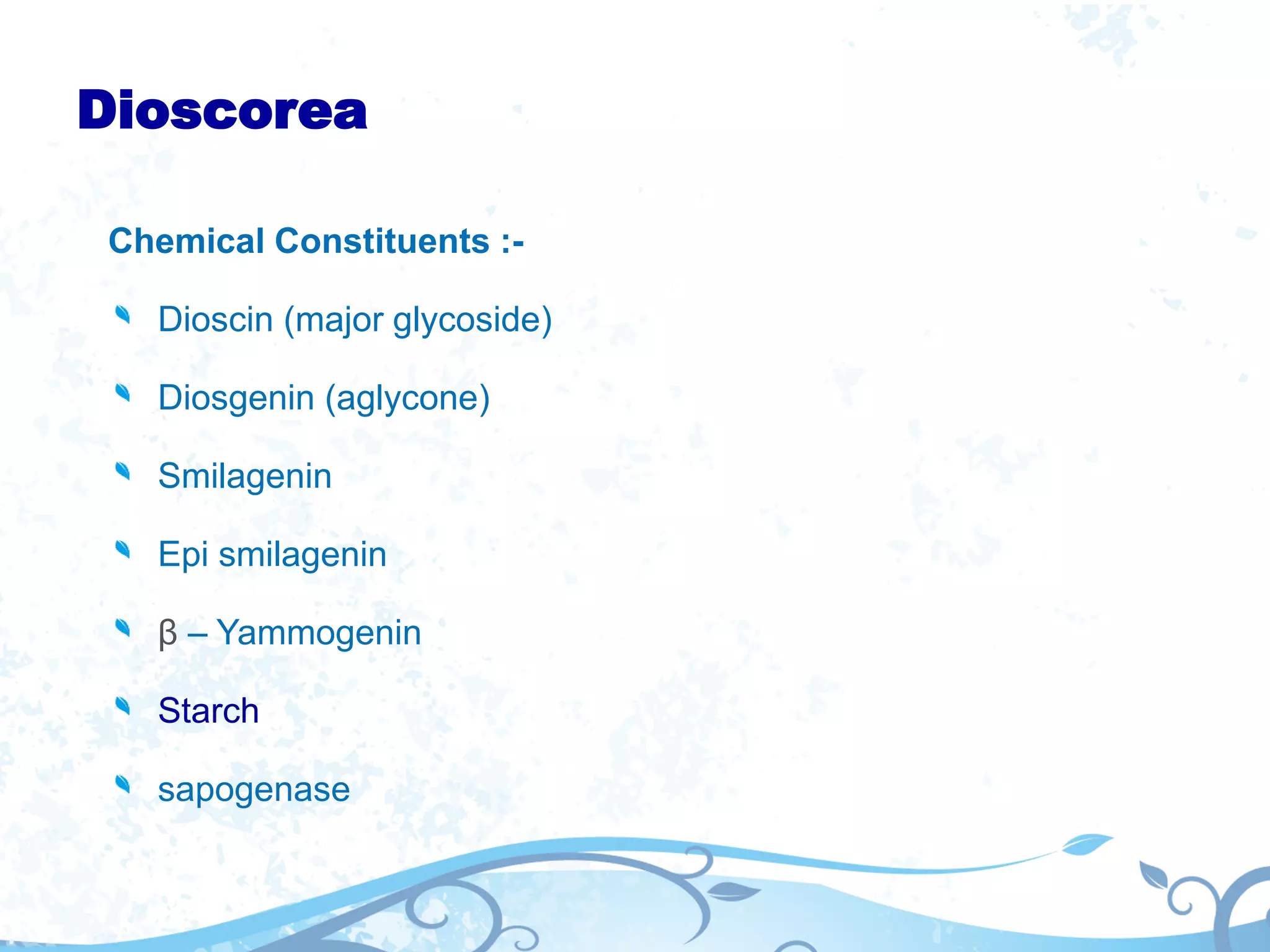 Dioscorea

Chemical Constituents :-

Dioscin (major glycoside)

Diosgenin (aglycone)

Smilagenin

Epi smilagenin

β – Yammogenin

Starch

sapogenase